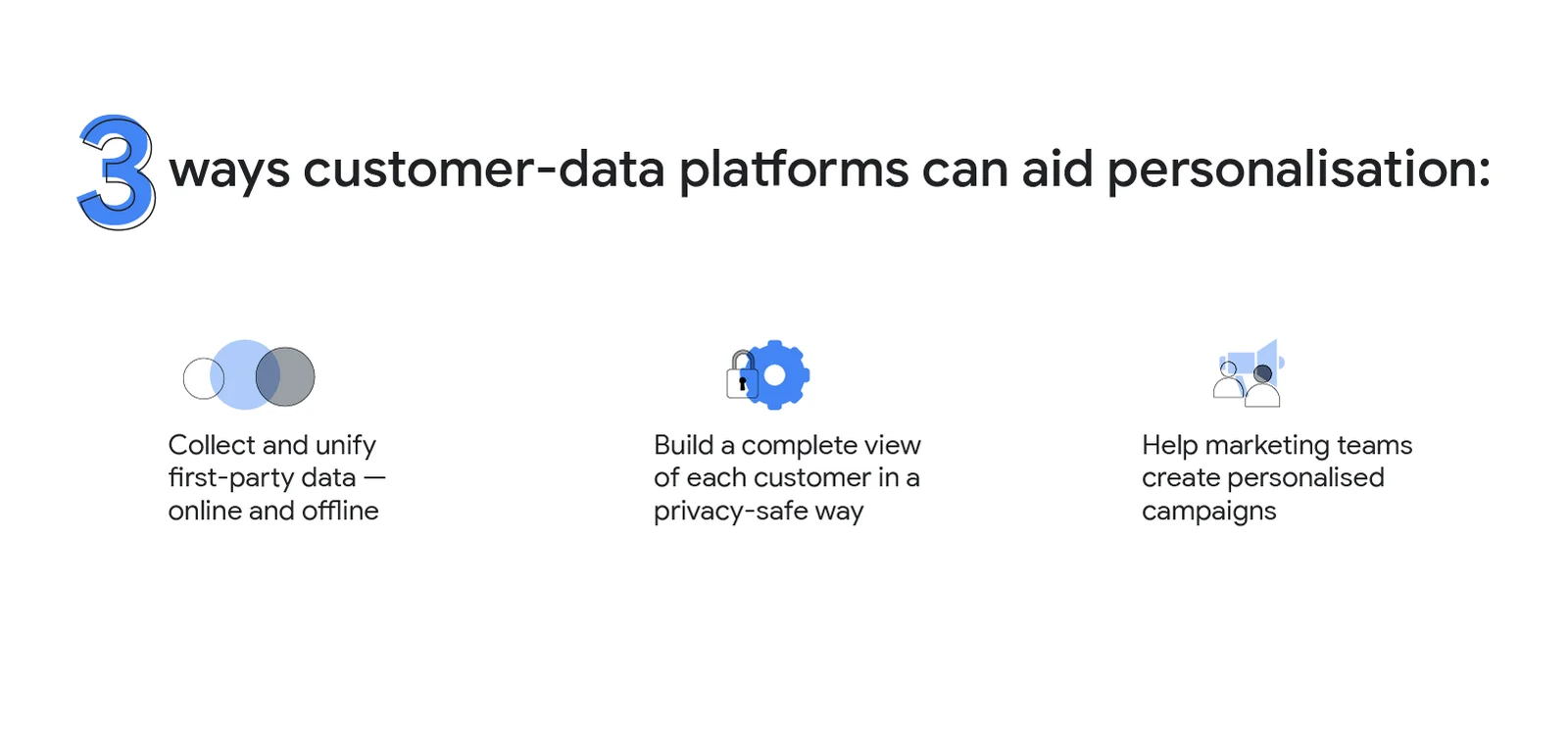 3 ways customer-data platforms can aid personalisation:

Collect and unify first-party data — online and offline

Build a complete view of each customer in a privacy-safe way

Help marketing teams create personalised campaigns